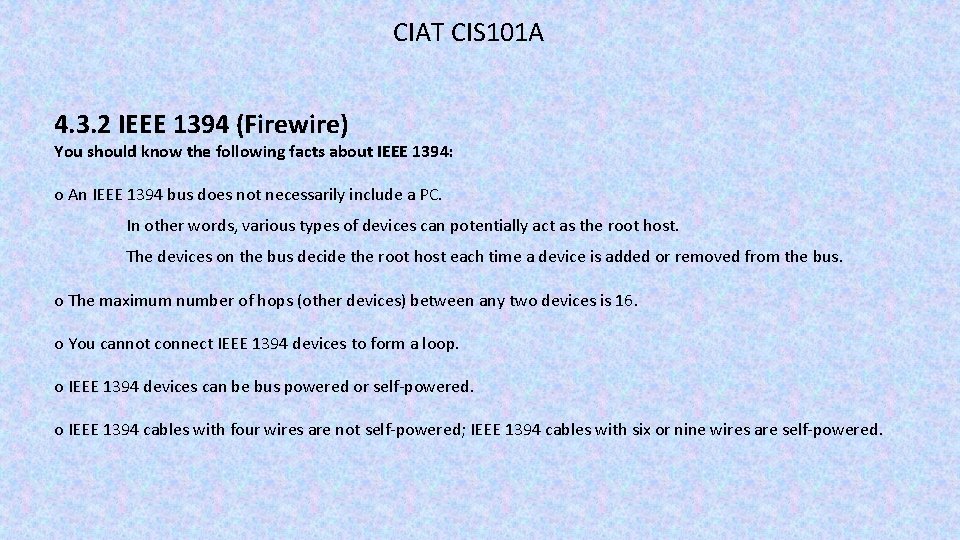 CIAT CIS101A

4.3.2 IEEE 1394 (Firewire)

You should know the following facts about IEEE 1394:

o An IEEE 1394 bus does not necessarily include a PC.

In other words, various types of devices can potentially act as the root host.

The devices on the bus decide the root host each time a device is added or removed from the bus.

o The maximum number of hops (other devices) between any two devices is 16.

o You cannot connect IEEE 1394 devices to form a loop.

o IEEE 1394 devices can be bus powered or self-powered.

o IEEE 1394 cables with four wires are not self-powered; IEEE 1394 cables with six or nine wires are self-powered.